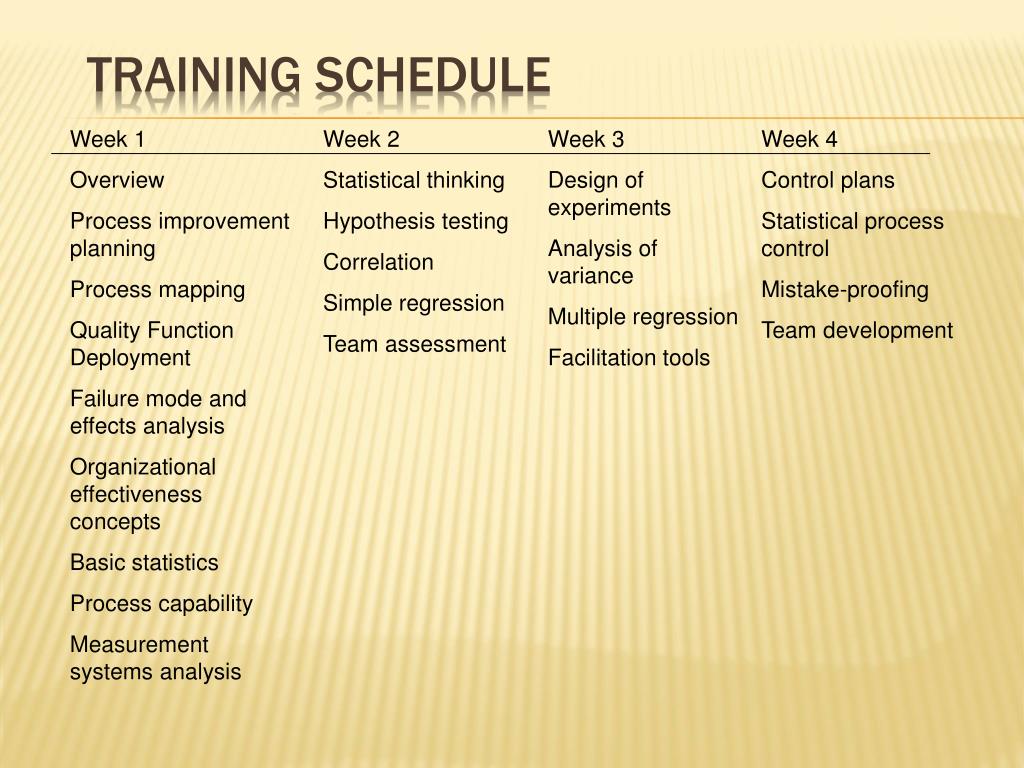 TRAINING SCHEDULE

| Week 1 | Week 2 | Week 3 | Week 4 |
|---|---|---|---|
| Overview | Statistical thinking | Design of experiments | Control plans |
| Process improvement planning | Hypothesis testing | Analysis of variance | Statistical process control |
| Process mapping | Correlation | Multiple regression | Mistake-proofing |
| Quality Function Deployment | Simple regression | Facilitation tools | Team development |
| Failure mode and effects analysis | Team assessment | | |
| Organizational effectiveness concepts | | | |
| Basic statistics | | | |
| Process capability | | | |
| Measurement systems analysis | | | |